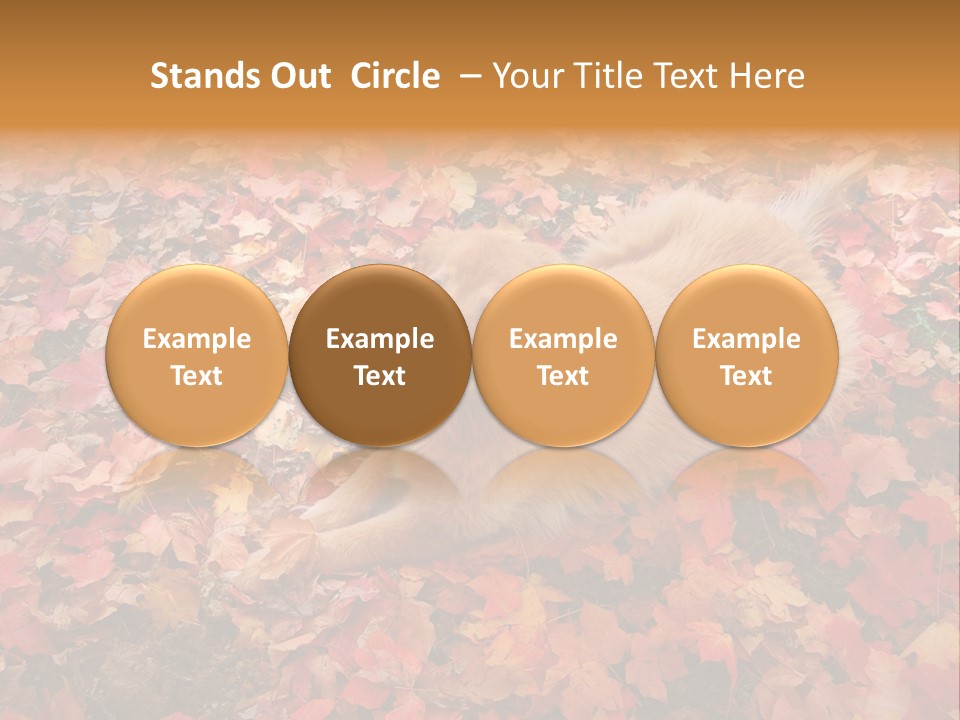 Stands Out Circle – Your Title Text Here

Example Text

Example Text

Example Text

Example Text